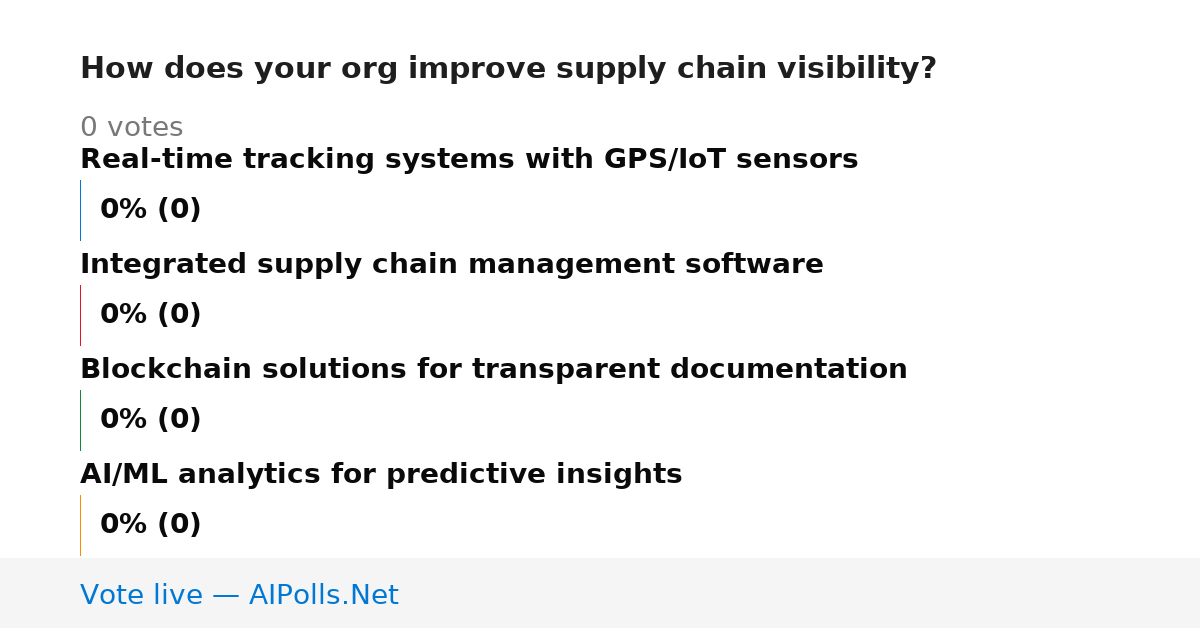 How does your org improve supply chain visibility?

0 votes

Real-time tracking systems with GPS/IoT sensors

0% (0)

Integrated supply chain management software

0% (0)

Blockchain solutions for transparent documentation

0% (0)

AI/ML analytics for predictive insights

0% (0)

Vote live — AIPolls.Net